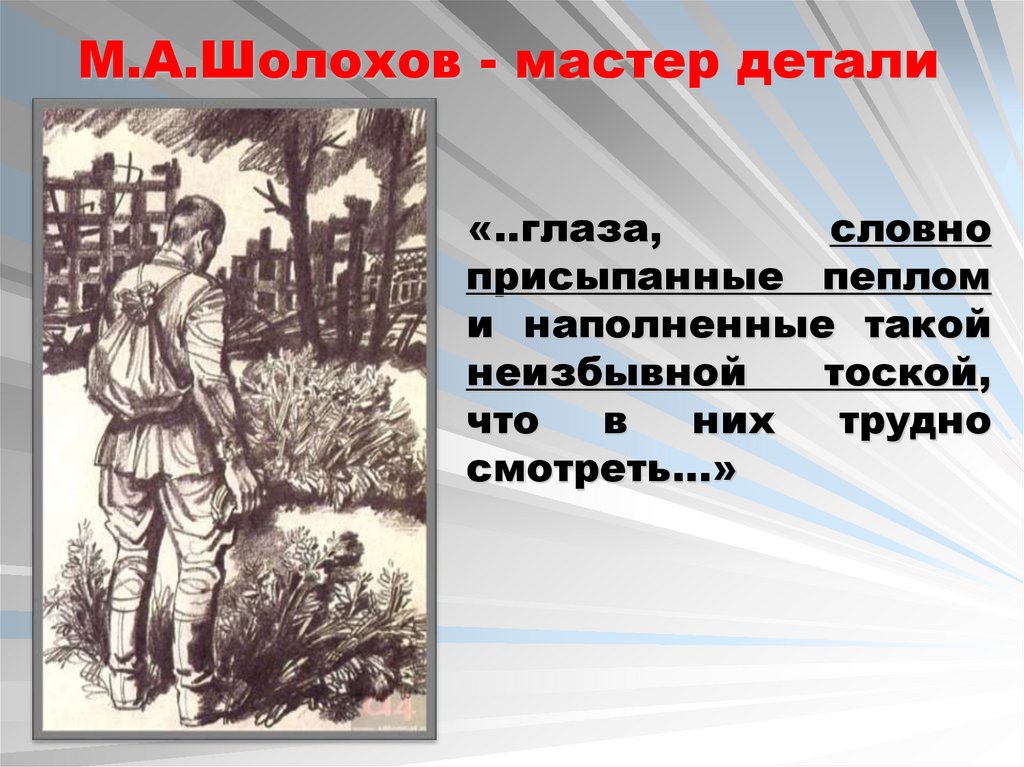 М.А.Шолохов - мастер детали

«..глаза, словно присыпанные пеплом и наполненные такой неизбывной тоской, что в них трудно смотреть...»